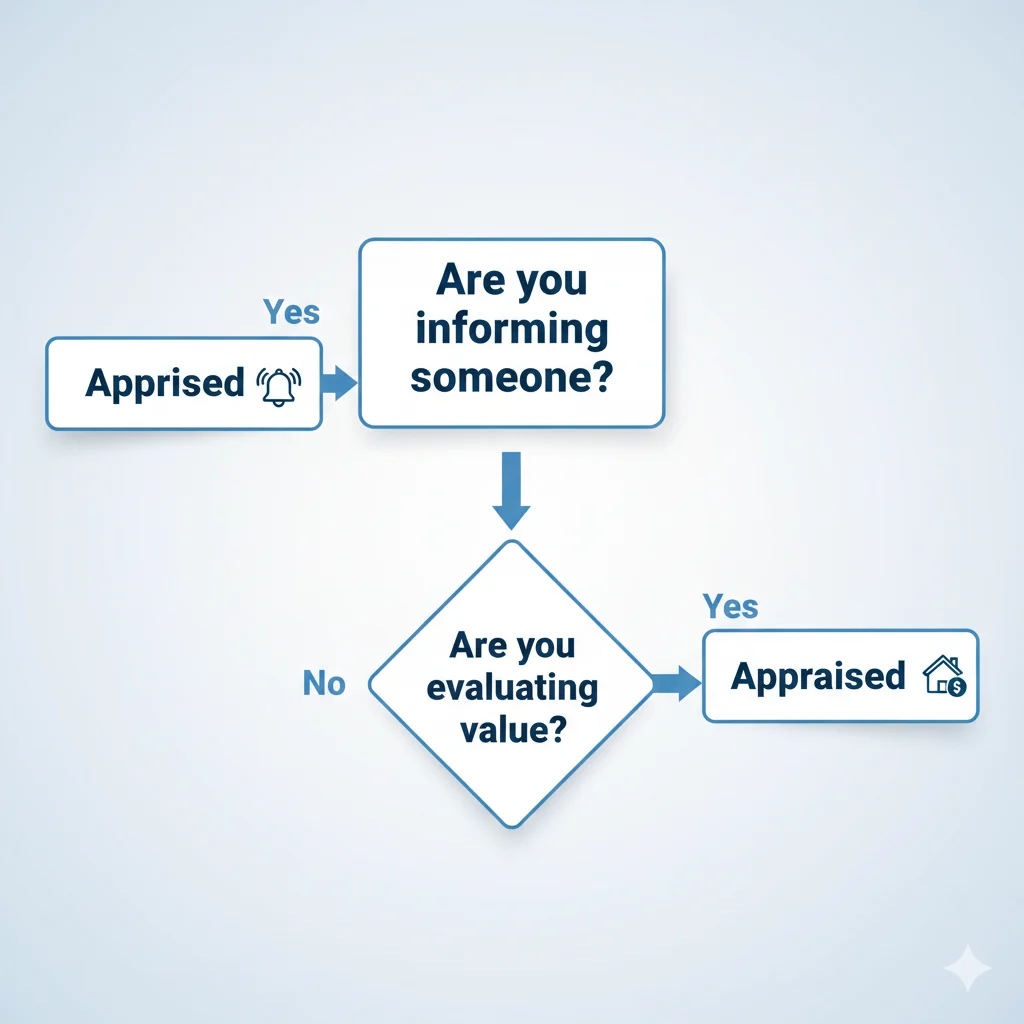 Yes

Apprised

Are you informing someone?

No

Are you evaluating value?

Yes

Appraised